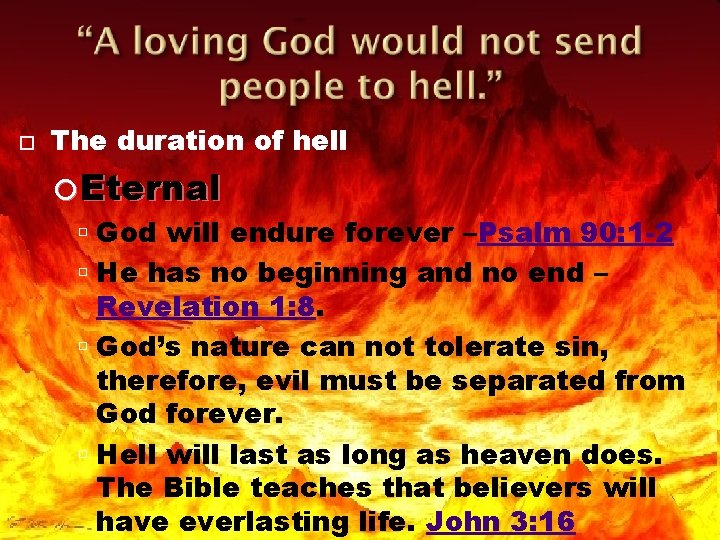 “A loving God would not send people to hell.”

The duration of hell

Eternal

God will endure forever –Psalm 90:1-2

He has no beginning and no end – Revelation 1:8.

God’s nature can not tolerate sin, therefore, evil must be separated from God forever.

Hell will last as long as heaven does. The Bible teaches that believers will have everlasting life. John 3:16